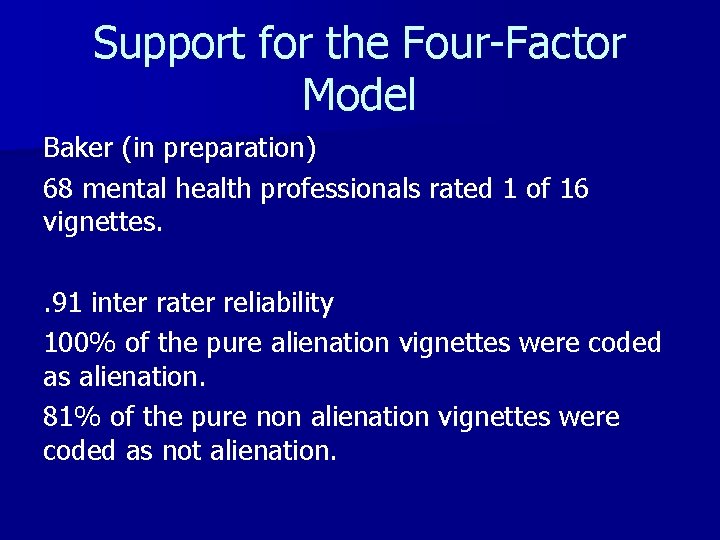 Support for the Four-Factor Model

Baker (in preparation)

68 mental health professionals rated 1 of 16 vignettes.

.91 inter rater reliability

100% of the pure alienation vignettes were coded as alienation.

81% of the pure non alienation vignettes were coded as not alienation.